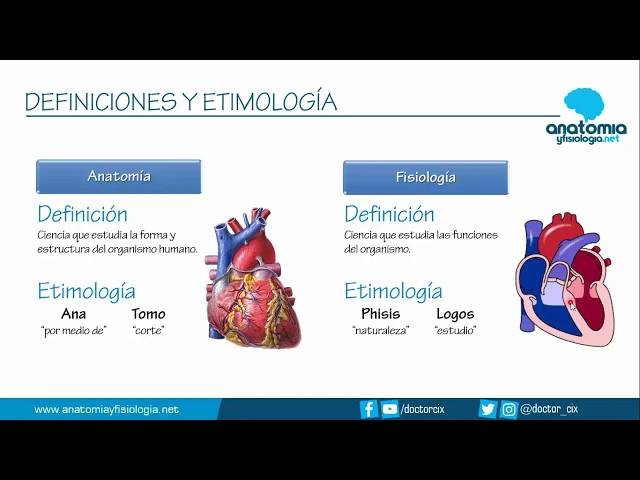 DEFINICIONES Y ETIMOLOGÍA

anatomia
yfisiologia.net

Anatomía

Definición

Ciencia que estudia la forma y estructura del organismo humano.

Etimología

Ana
"por medio de"

Tomo
"corte"

Fisiología

Definición

Ciencia que estudia las funciones del organismo.

Etimología

Phisis
"naturaleza"

Logos
"estudio"

www.anatomiayfisiologia.net

/doctorcix

@doctor_cix